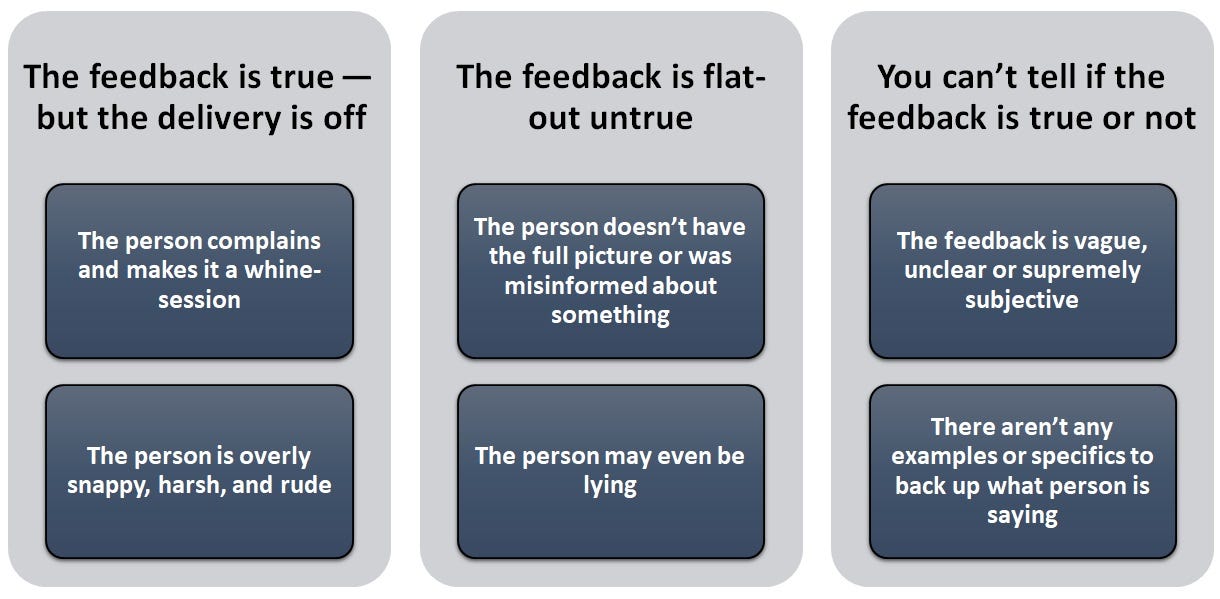 The feedback is true — but the delivery is off

The person complains and makes it a whine-session

The person is overly snappy, harsh, and rude

The feedback is flat-out untrue

The person doesn't have the full picture or was misinformed about something

The person may even be lying

You can't tell if the feedback is true or not

The feedback is vague, unclear or supremely subjective

There aren't any examples or specifics to back up what person is saying